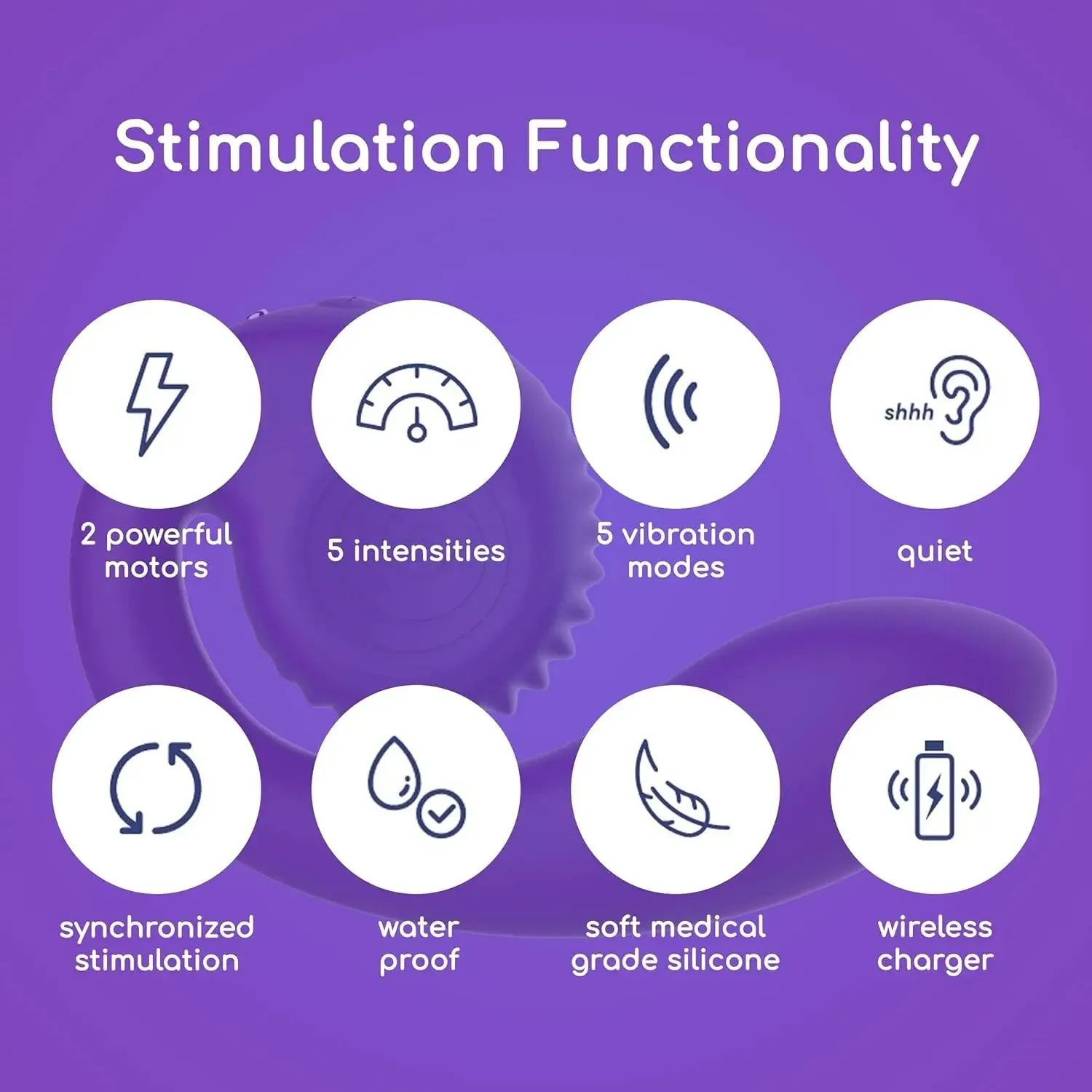 Stimulation Functionality

2 powerful motors

5 intensities

5 vibration modes

shhh

quiet

synchronized stimulation

water proof

soft medical grade silicone

wireless charger